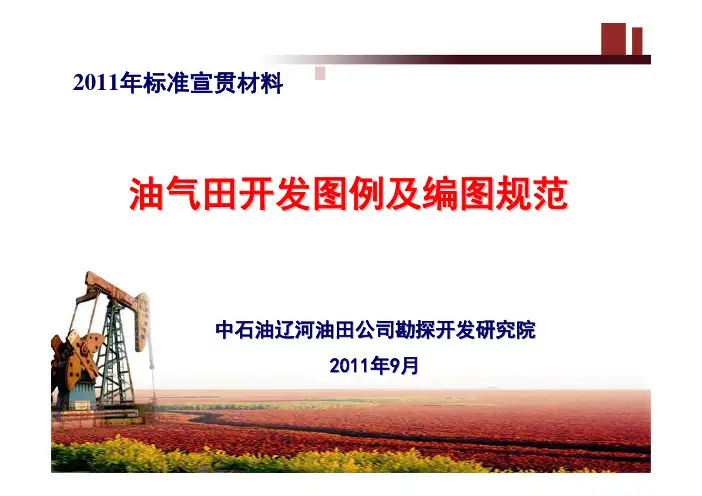 2011年标准宣贯材料

油气田开发图例及编图规范

中石油辽河油田公司勘探开发研究院

2011年9月